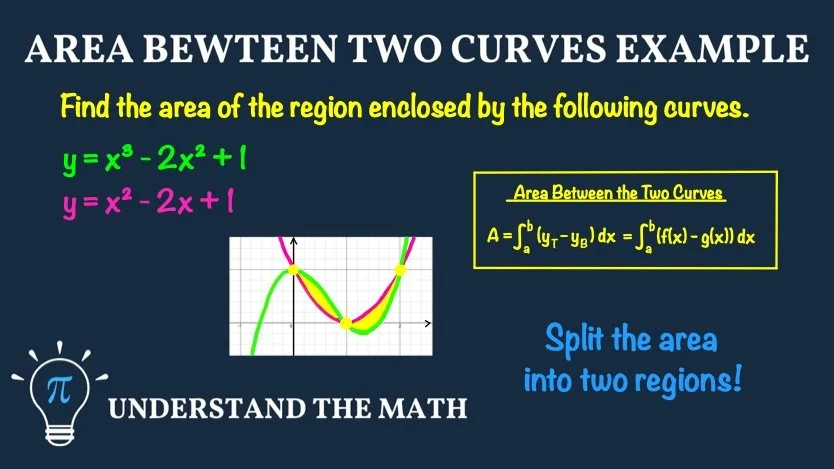 AREA BEWTEEN TWO CURVES EXAMPLE

Find the area of the region enclosed by the following curves.

$y = x^3 - 2x^2 + 1$
$y = x^2 - 2x + 1$

Area Between the Two Curves

$A = \int_a^b (y_T - y_B)\,dx = \int_a^b (f(x) - g(x))\,dx$

Split the area into two regions!

$\pi$

UNDERSTAND THE MATH